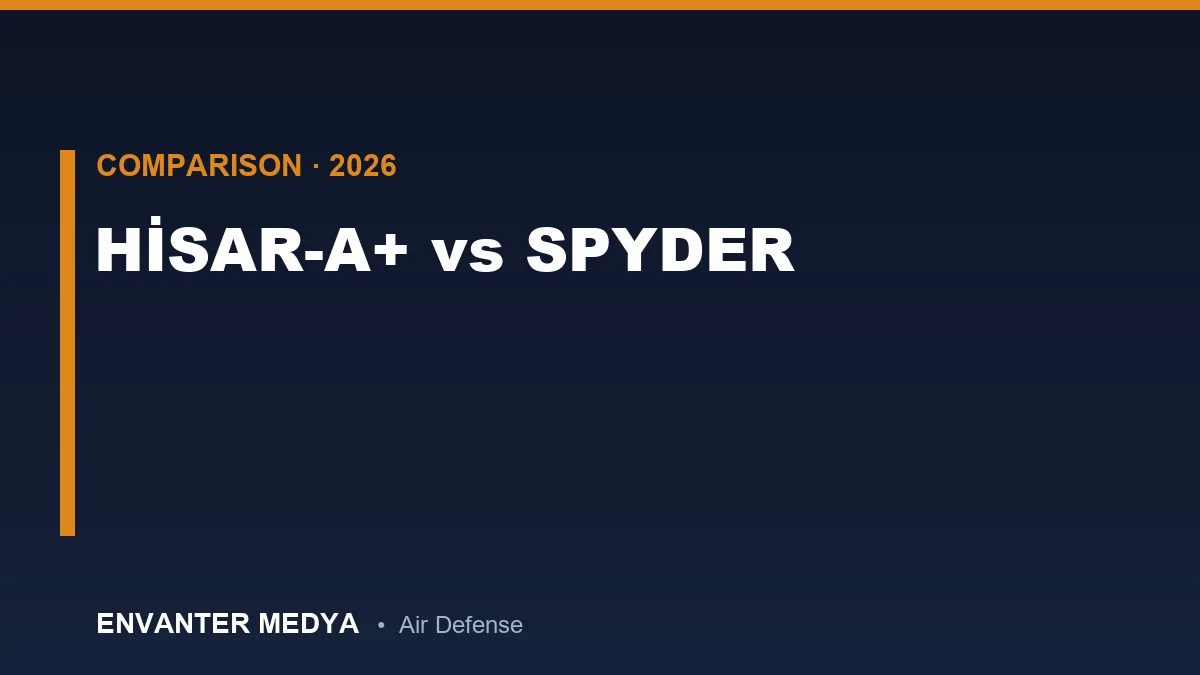 COMPARISON · 2026

HİSAR-A+ vs SPYDER

ENVANTER MEDYA • Air Defense